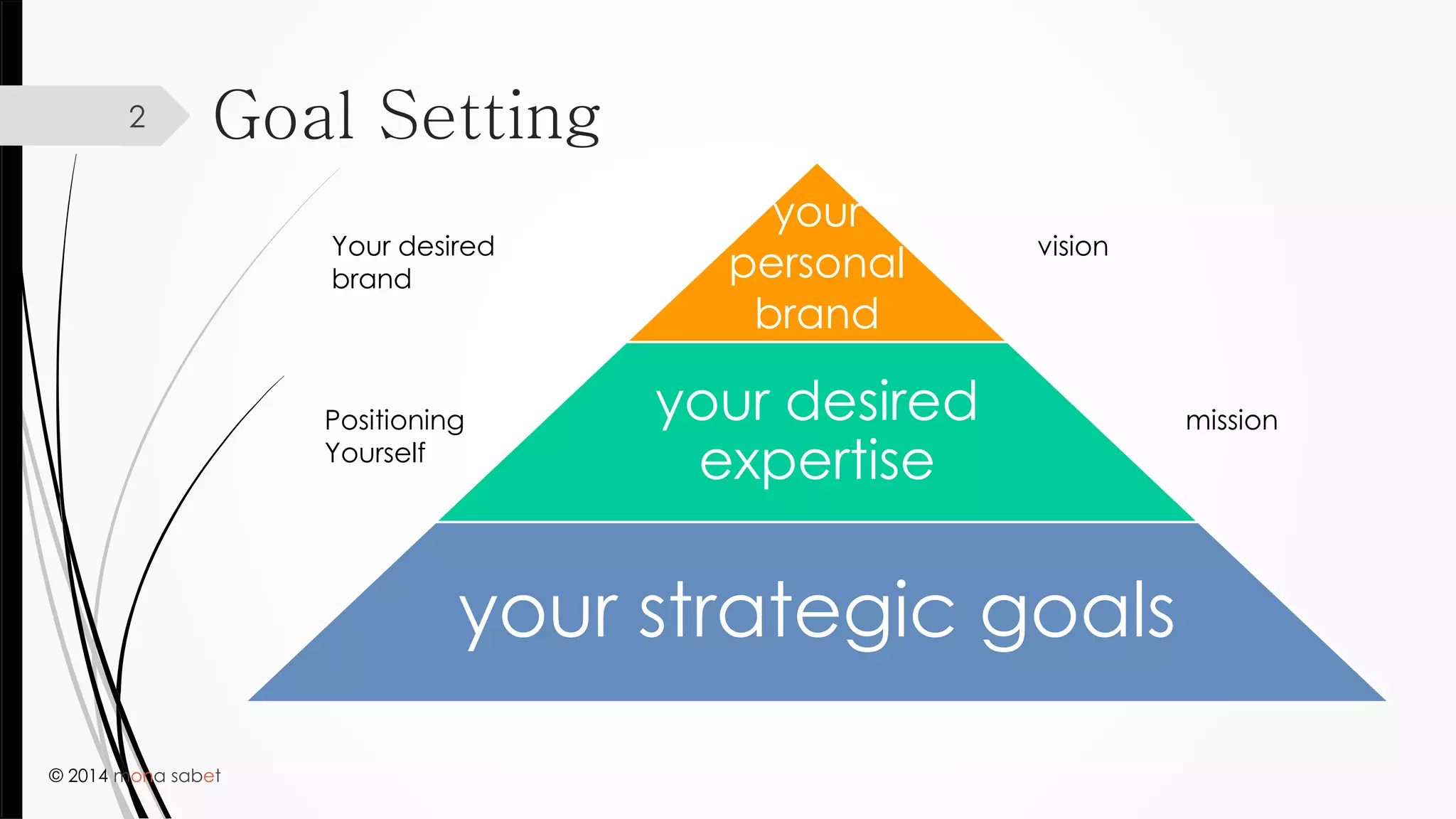 2

Goal Setting

Your desired brand

your personal brand

vision

Positioning Yourself

your desired expertise

mission

your strategic goals

© 2014 mona sabet